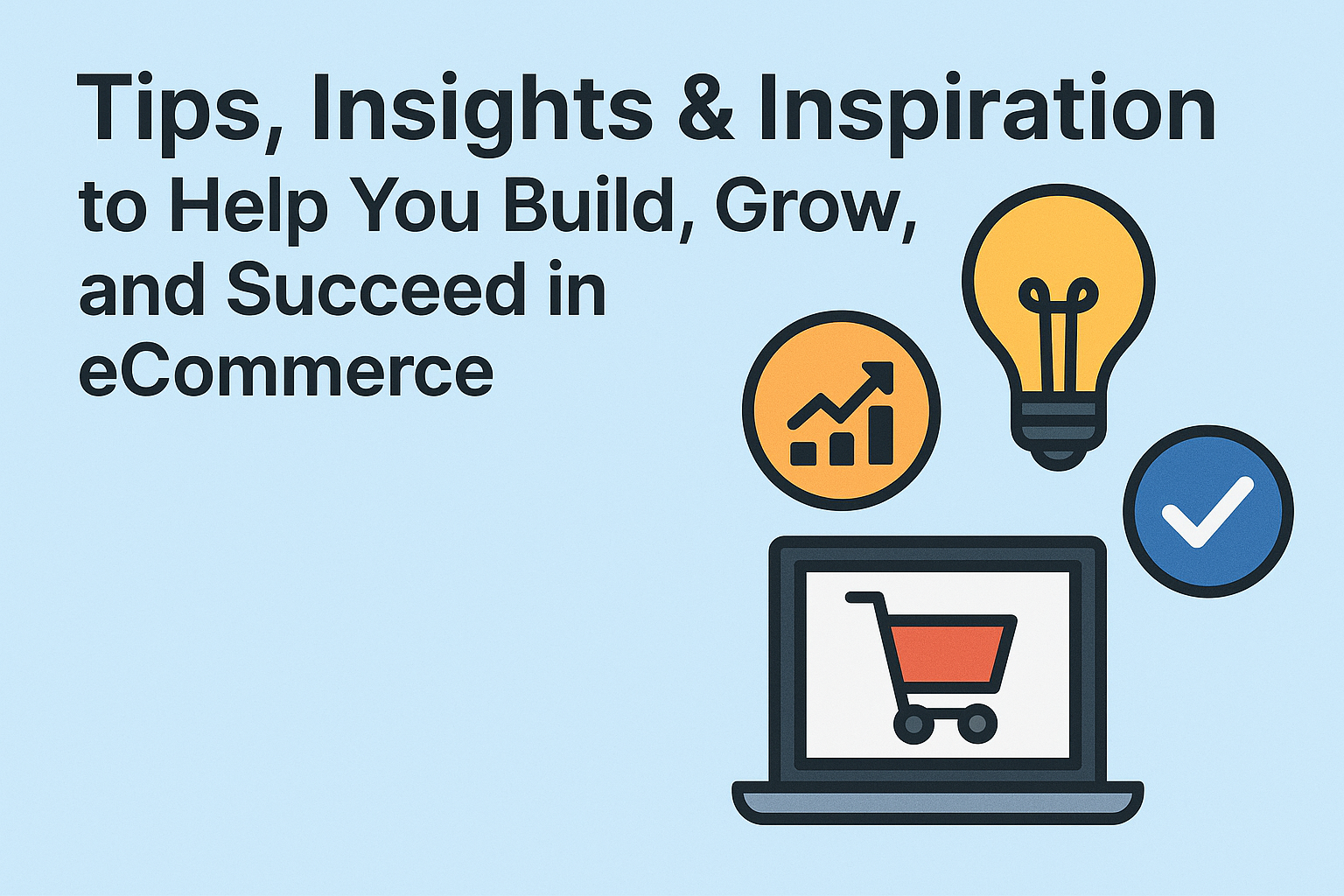 Tips, Insights & Inspiration

to Help You Build, Grow, and Succeed in eCommerce